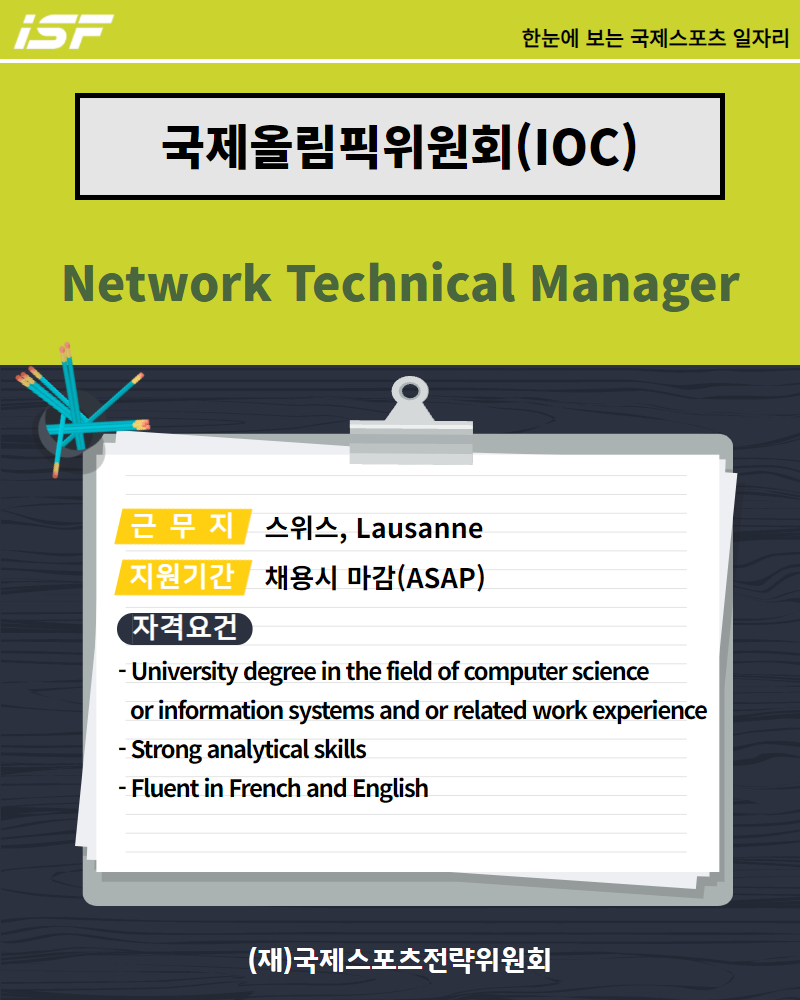 iSF

한눈에 보는 국제스포츠 일자리

국제올림픽위원회(IOC)

Network Technical Manager

근 무 지 스위스, Lausanne

지원기간 채용시 마감(ASAP)

자격요건

- University degree in the field of computer science or information systems and or related work experience
- Strong analytical skills
- Fluent in French and English

(재)국제스포츠전략위원회